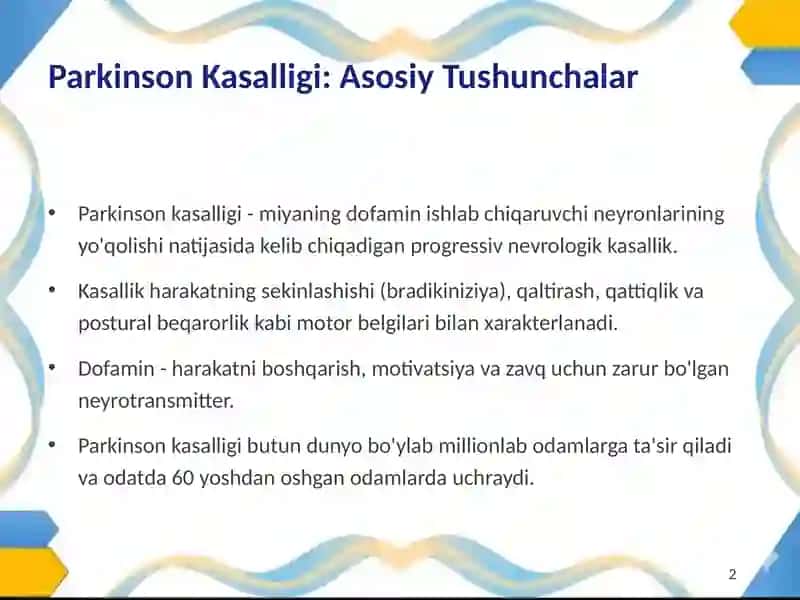 Parkinson Kasalligi: Asosiy Tushunchalar

• Parkinson kasalligi - miyaning dofamin ishlab chiqaruvchi neyronlarining yo'qolishi natijasida kelib chiqadigan progressiv nevrologik kasallik.

• Kasallik harakatning sekinlashishi (bradikiniziya), qaltirash, qattiqlik va postural beqarorlik kabi motor belgilari bilan xarakterlanadi.

• Dofamin - harakatni boshqarish, motivatsiya va zavq uchun zarur bo'lgan neyrotransmitter.

• Parkinson kasalligi butun dunyo bo'ylab millionlab odamlarga ta'sir qiladi va odatda 60 yoshdan oshgan odamlarda uchraydi.

2